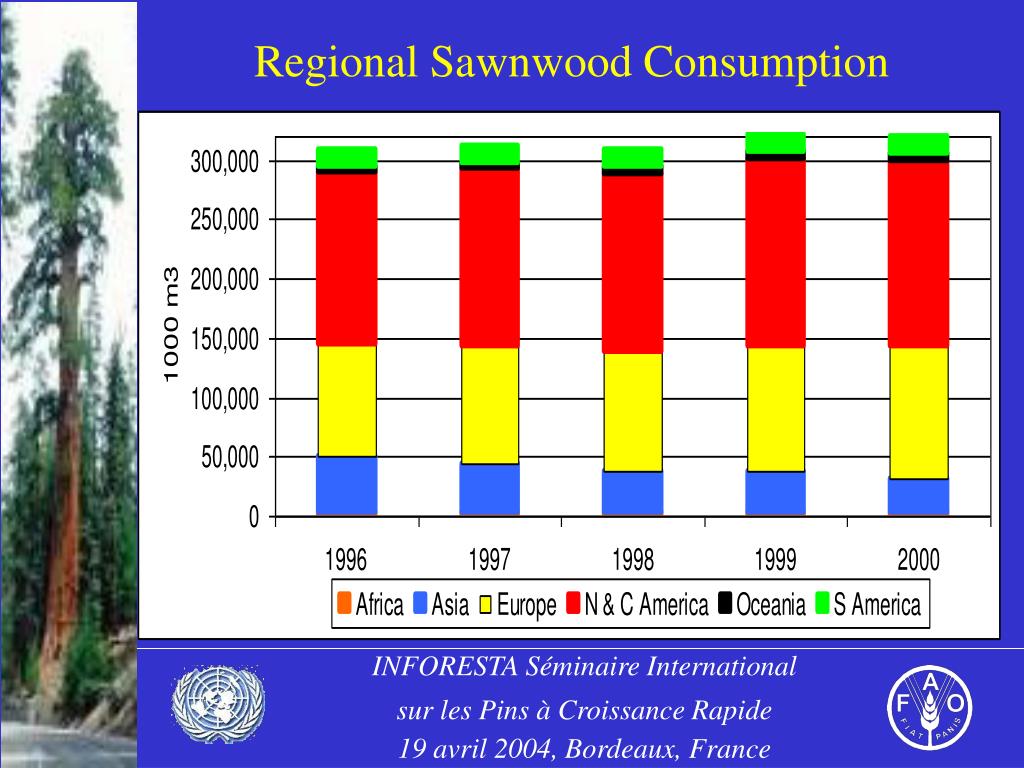 Regional Sawnwood Consumption

1000 m3

300,000
250,000
200,000
150,000
100,000
50,000
0

1996 1997 1998 1999 2000

Africa Asia Europe N & C America Oceania S America

INFORESTA Séminaire International
sur les Pins à Croissance Rapide
19 avril 2004, Bordeaux, France

F A O
FIAT PANIS